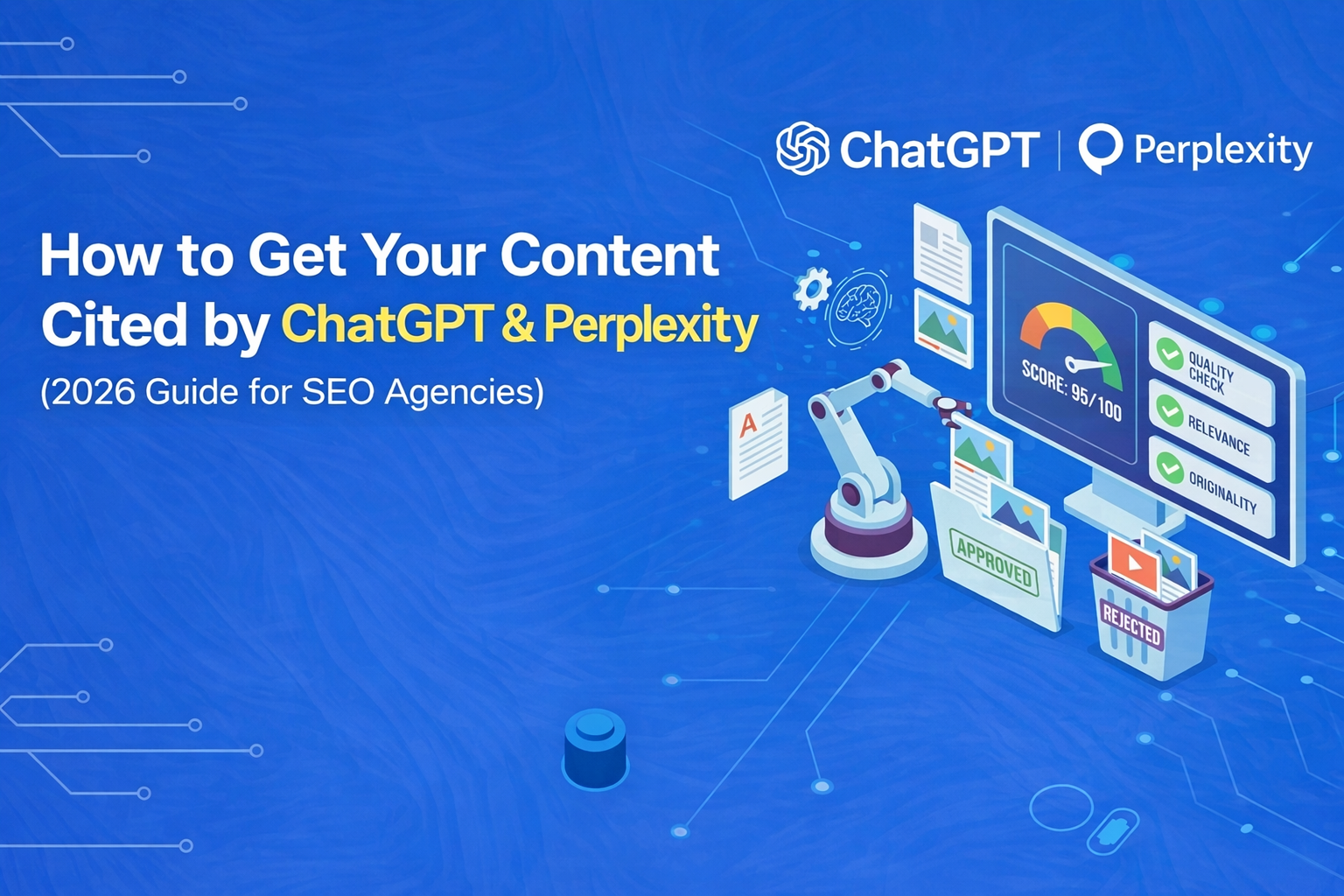 ChatGPT | Perplexity

How to Get Your Content Cited by ChatGPT & Perplexity

(2026 Guide for SEO Agencies)

A

SCORE: 95/100

QUALITY CHECK

RELEVANCE

ORIGINALITY

APPROVED

REJECTED